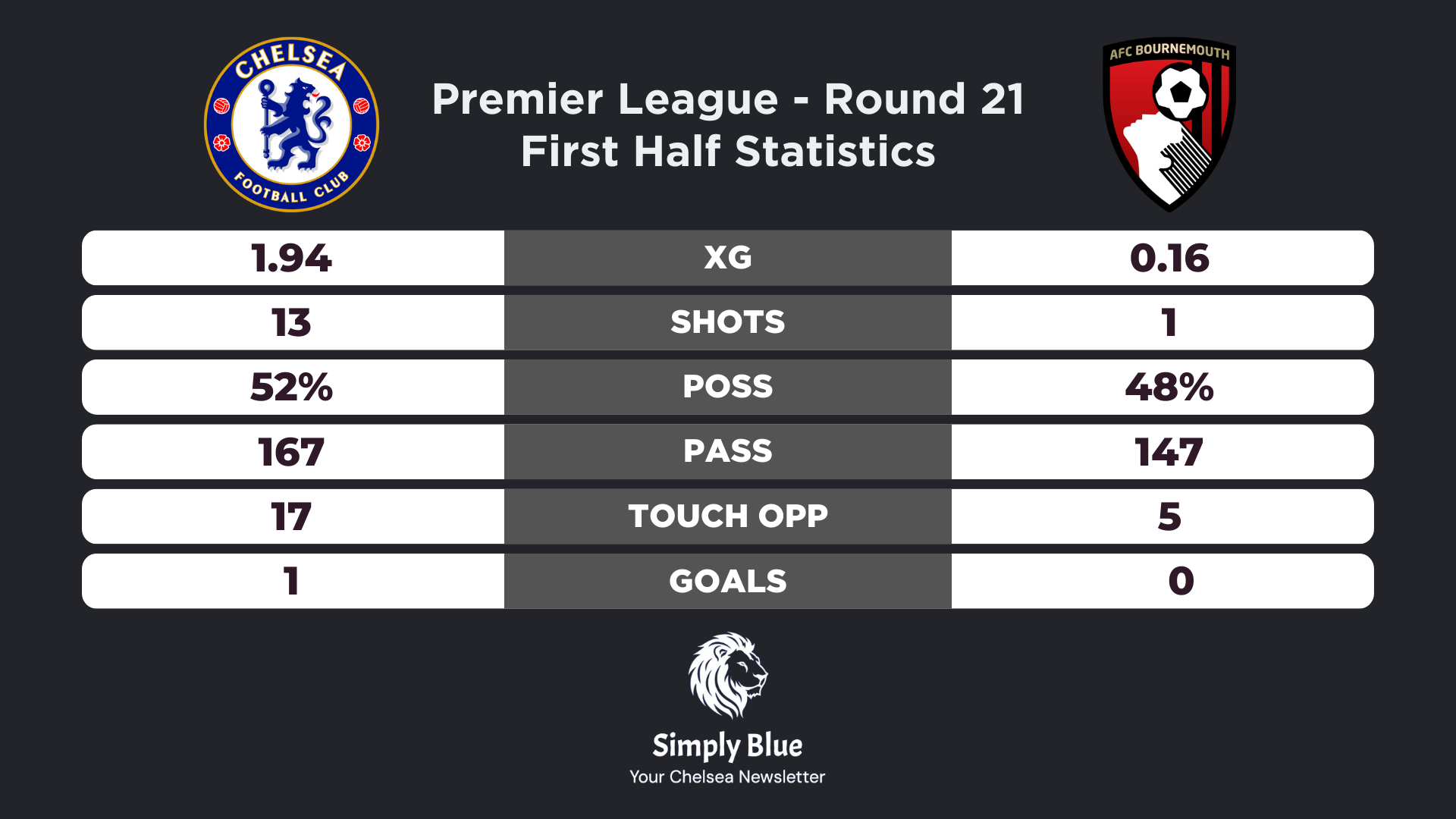 CHELSEA FOOTBALL CLUB

Premier League - Round 21
First Half Statistics

AFC BOURNEMOUTH

| 1.94 | XG | 0.16 |
|---|---|---|
| 13 | SHOTS | 1 |
| 52% | POSS | 48% |
| 167 | PASS | 147 |
| 17 | TOUCH OPP | 5 |
| 1 | GOALS | 0 |

Simply Blue
Your Chelsea Newsletter